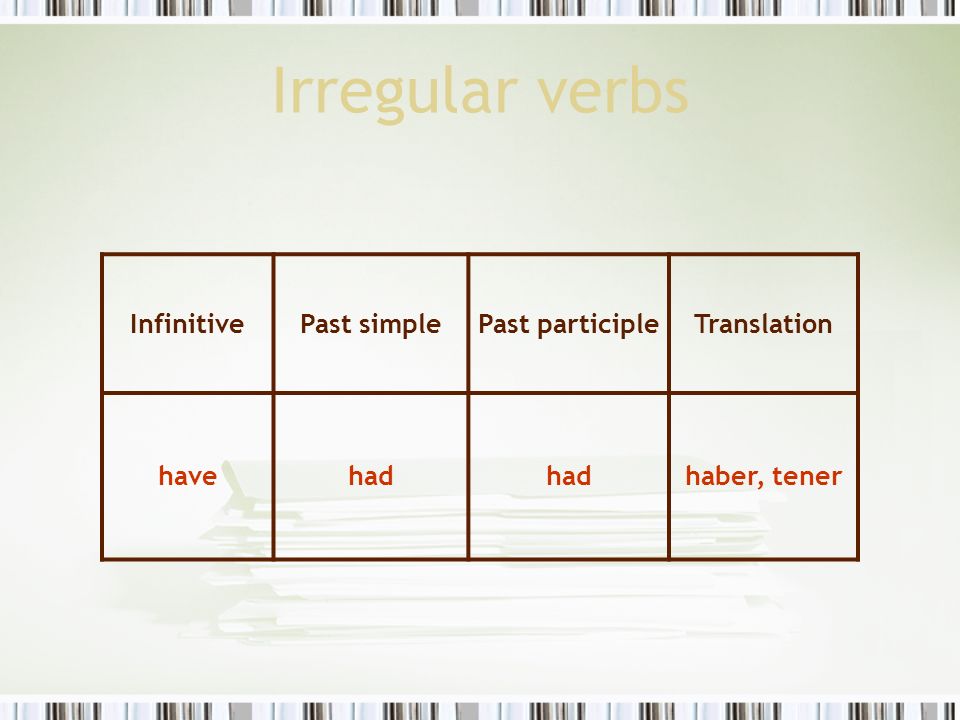 Irregular verbs

| Infinitive | Past simple | Past participle | Translation |
|---|---|---|---|
| have | had | had | haber, tener |